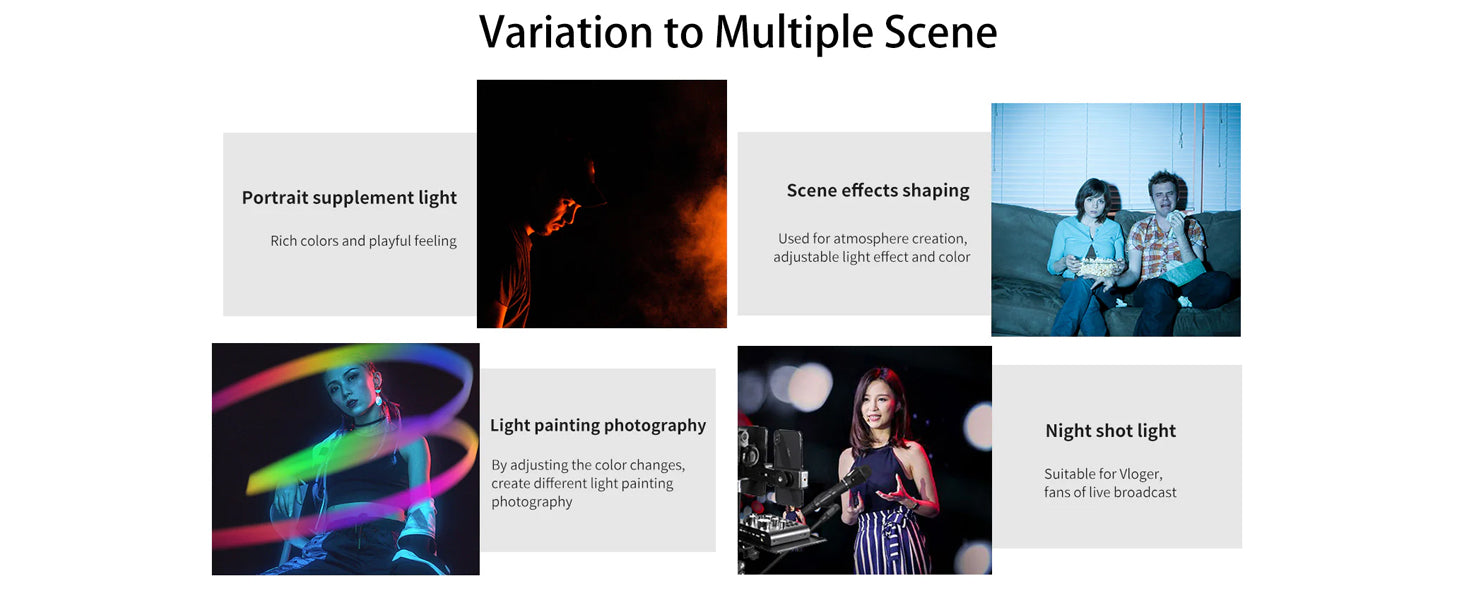 Variation to Multiple Scene

Portrait supplement light

Rich colors and playful feeling

Scene effects shaping

Used for atmosphere creation, adjustable light effect and color

Light painting photography

By adjusting the color changes, create different light painting photography

Night shot light

Suitable for Vloger, fans of live broadcast